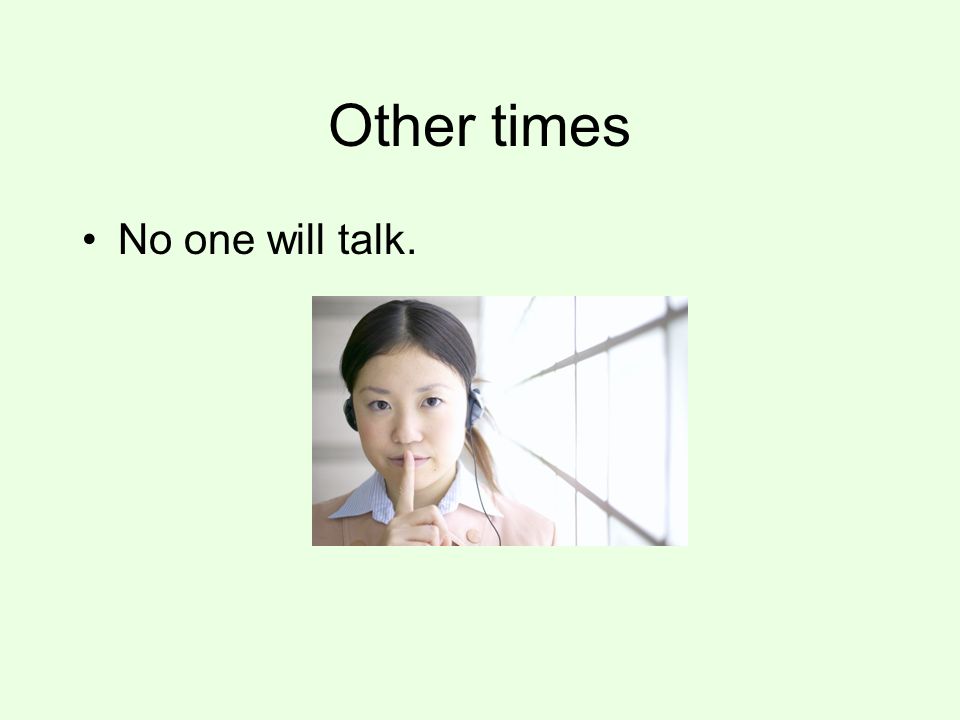 Other times

• No one will talk.